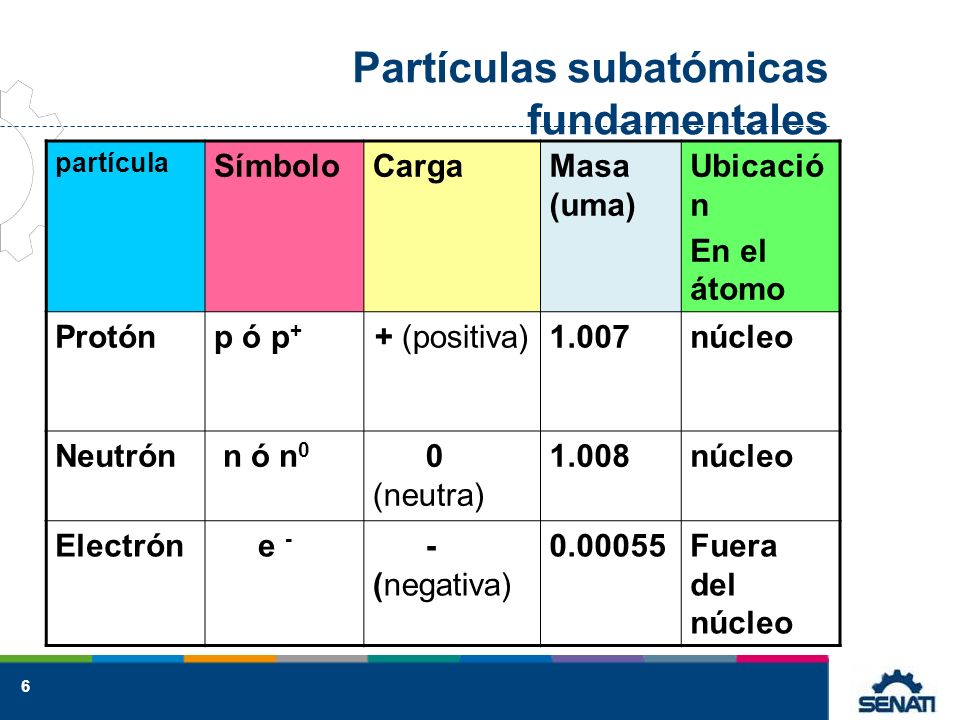 Partículas subatómicas fundamentales

| partícula | Símbolo | Carga | Masa (uma) | Ubicación En el átomo |
|---|---|---|---|---|
| Protón | p ó $p^+$ | + (positiva) | 1.007 | núcleo |
| Neutrón | n ó $n^0$ | 0 (neutra) | 1.008 | núcleo |
| Electrón | $e^-$ | - (negativa) | 0.00055 | Fuera del núcleo |

6

SENATI